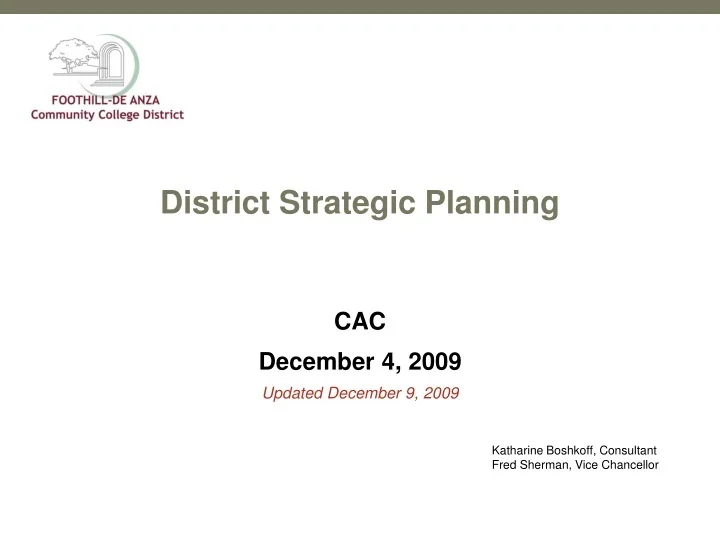 FOOTHILL-DE ANZA
Community College District

District Strategic Planning

CAC

December 4, 2009

Updated December 9, 2009

Katharine Boshkoff, Consultant
Fred Sherman, Vice Chancellor